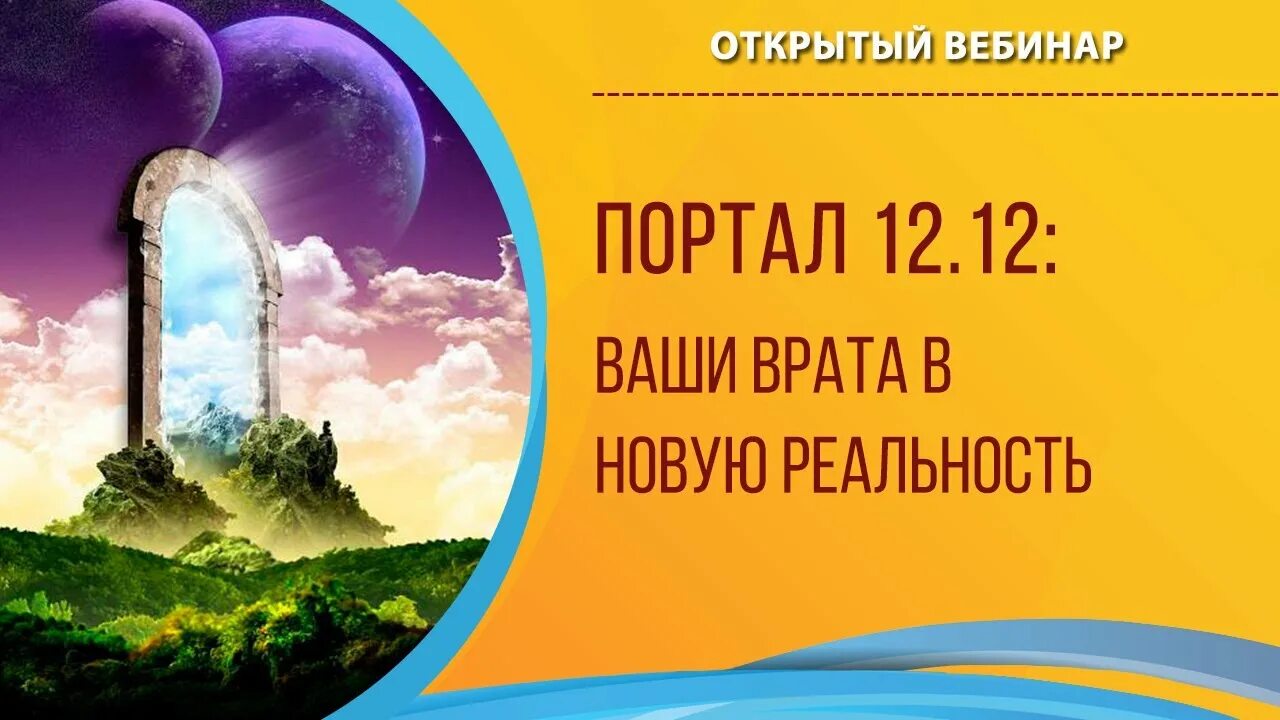 ОТКРЫТЫЙ ВЕБИНАР

ПОРТАЛ 12.12:

ВАШИ ВРАТА В НОВУЮ РЕАЛЬНОСТЬ